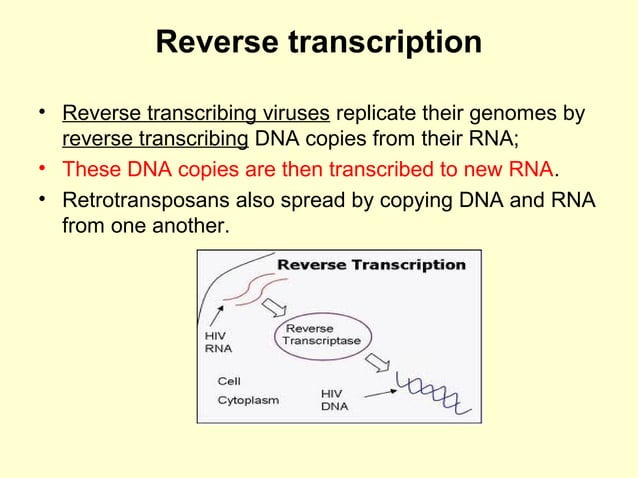 Reverse transcription

• Reverse transcribing viruses replicate their genomes by reverse transcribing DNA copies from their RNA;
• These DNA copies are then transcribed to new RNA.
• Retrotransposans also spread by copying DNA and RNA from one another.

Reverse Transcription

HIV RNA

Reverse Transcriptase

Cell

Cytoplasm

HIV DNA